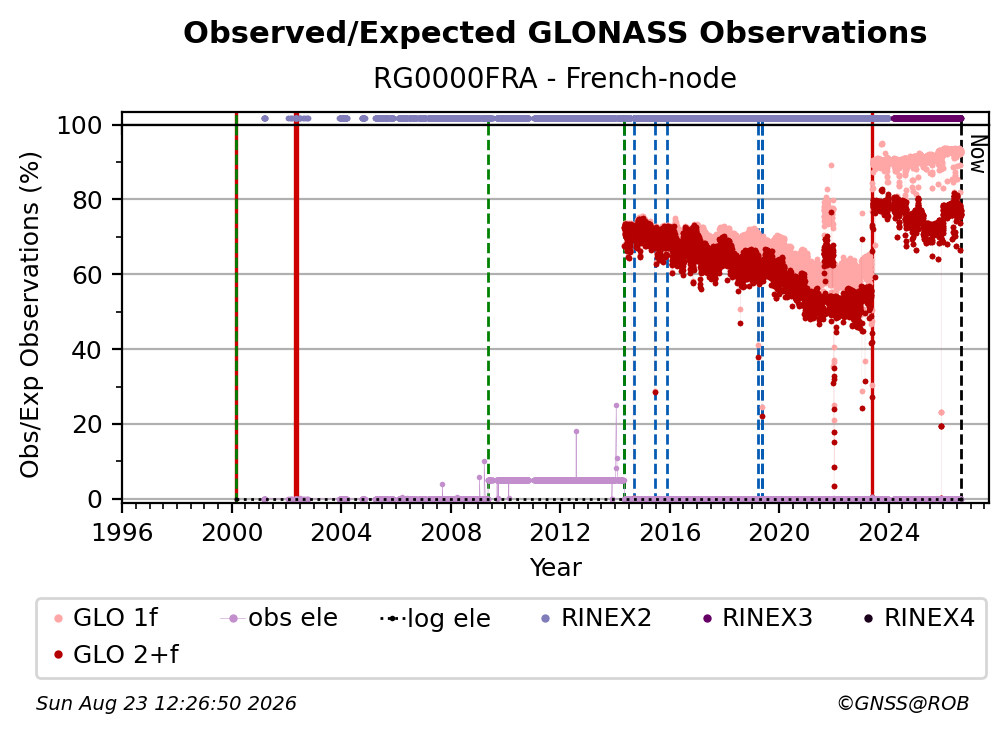 Observed/Expected GLONASS Observations
RG0000FRA - French-node

Obs/Exp Observations (%)

100
80
60
40
20
0

Now

1996 2000 2004 2008 2012 2016 2020 2024

Year

GLO 1f
GLO 2+f
obs ele
log ele
RINEX2
RINEX3
RINEX4

Sun Aug 23 12:26:50 2026
©GNSS@ROB